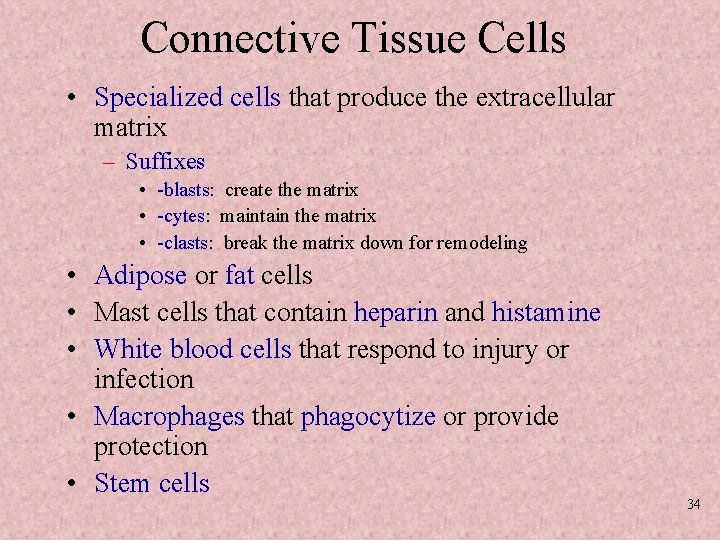 Connective Tissue Cells

• Specialized cells that produce the extracellular matrix
– Suffixes
• -blasts: create the matrix
• -cytes: maintain the matrix
• -clasts: break the matrix down for remodeling
• Adipose or fat cells
• Mast cells that contain heparin and histamine
• White blood cells that respond to injury or infection
• Macrophages that phagocytize or provide protection
• Stem cells

34